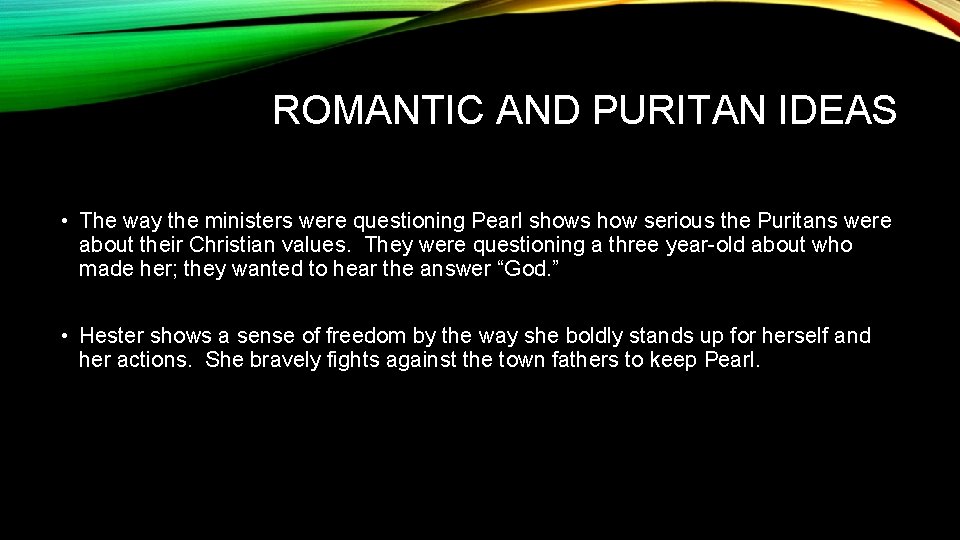 ROMANTIC AND PURITAN IDEAS

• The way the ministers were questioning Pearl shows how serious the Puritans were about their Christian values. They were questioning a three year-old about who made her; they wanted to hear the answer “God.”

• Hester shows a sense of freedom by the way she boldly stands up for herself and her actions. She bravely fights against the town fathers to keep Pearl.